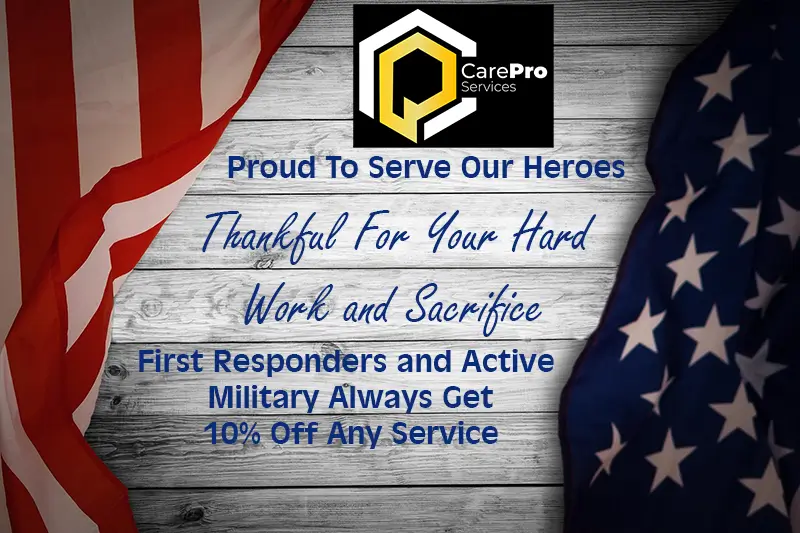 CarePro Services

Proud To Serve Our Heroes

Thankful For Your Hard Work and Sacrifice

First Responders and Active Military Always Get 10% Off Any Service